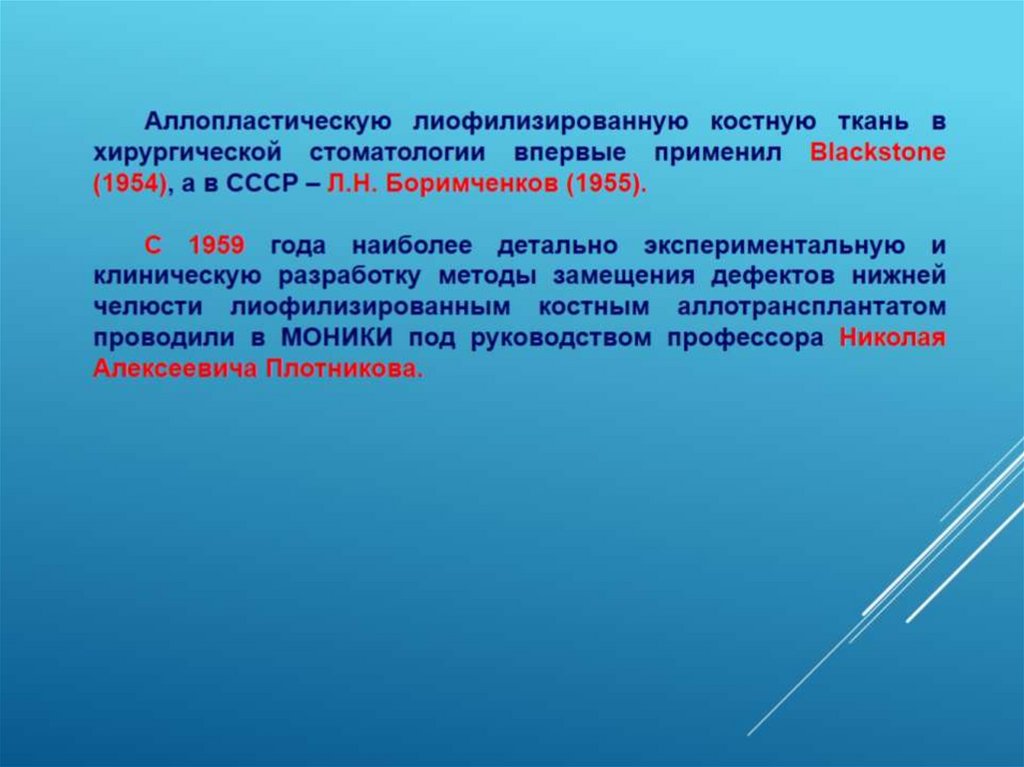 Аллопластическую лиофилизированную костную ткань в хирургической стоматологии впервые применил Blackstone (1954), а в СССР – Л.Н. Боримченков (1955).

С 1959 года наиболее детально экспериментальную и клиническую разработку методы замещения дефектов нижней челюсти лиофилизированным костным аллотрансплантатом проводили в МОНИКИ под руководством профессора Николая Алексеевича Плотникова.